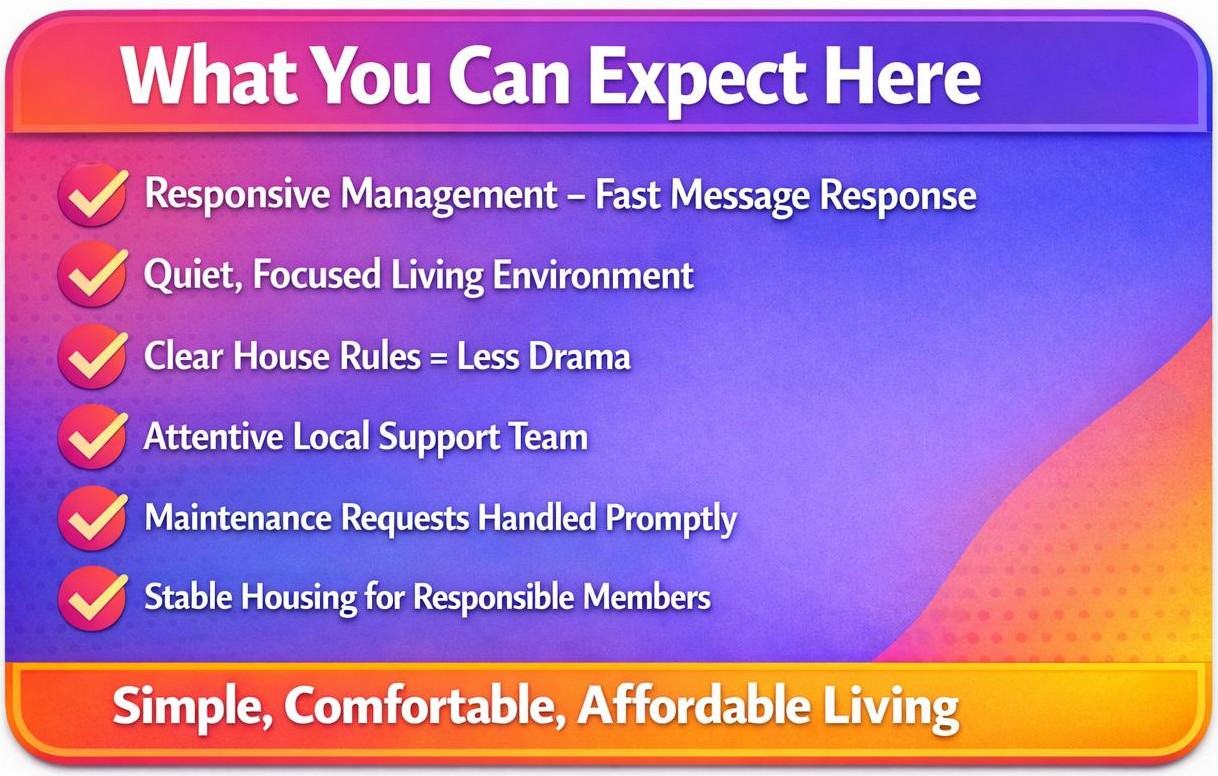 What You Can Expect Here

Responsive Management – Fast Message Response

Quiet, Focused Living Environment

Clear House Rules = Less Drama

Attentive Local Support Team

Maintenance Requests Handled Promptly

Stable Housing for Responsible Members

Simple, Comfortable, Affordable Living